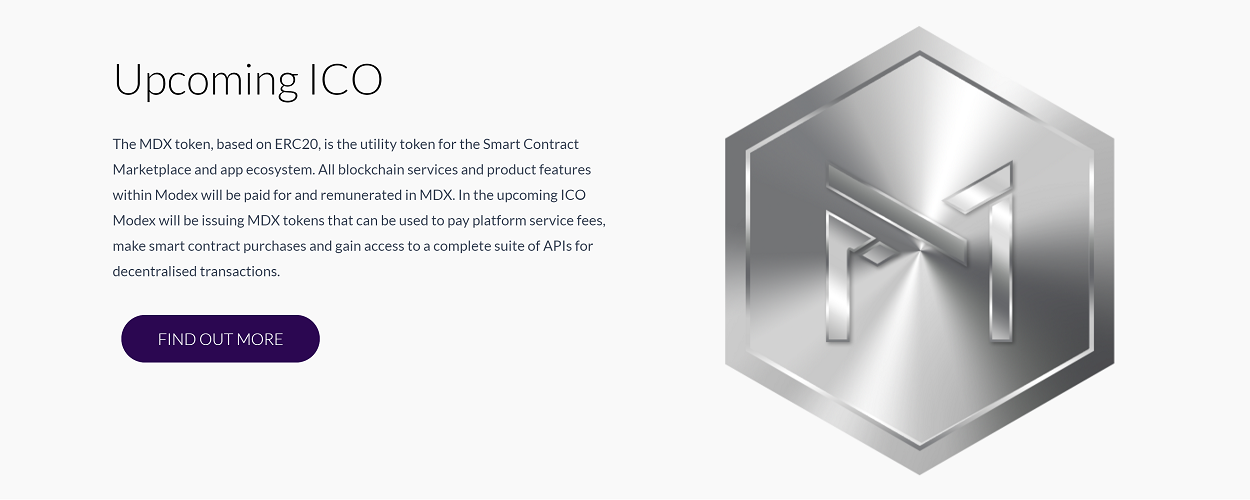 Upcoming ICO

The MDX token, based on ERC20, is the utility token for the Smart Contract Marketplace and app ecosystem. All blockchain services and product features within Modex will be paid for and remunerated in MDX. In the upcoming ICO Modex will be issuing MDX tokens that can be used to pay platform service fees, make smart contract purchases and gain access to a complete suite of APIs for decentralised transactions.

FIND OUT MORE